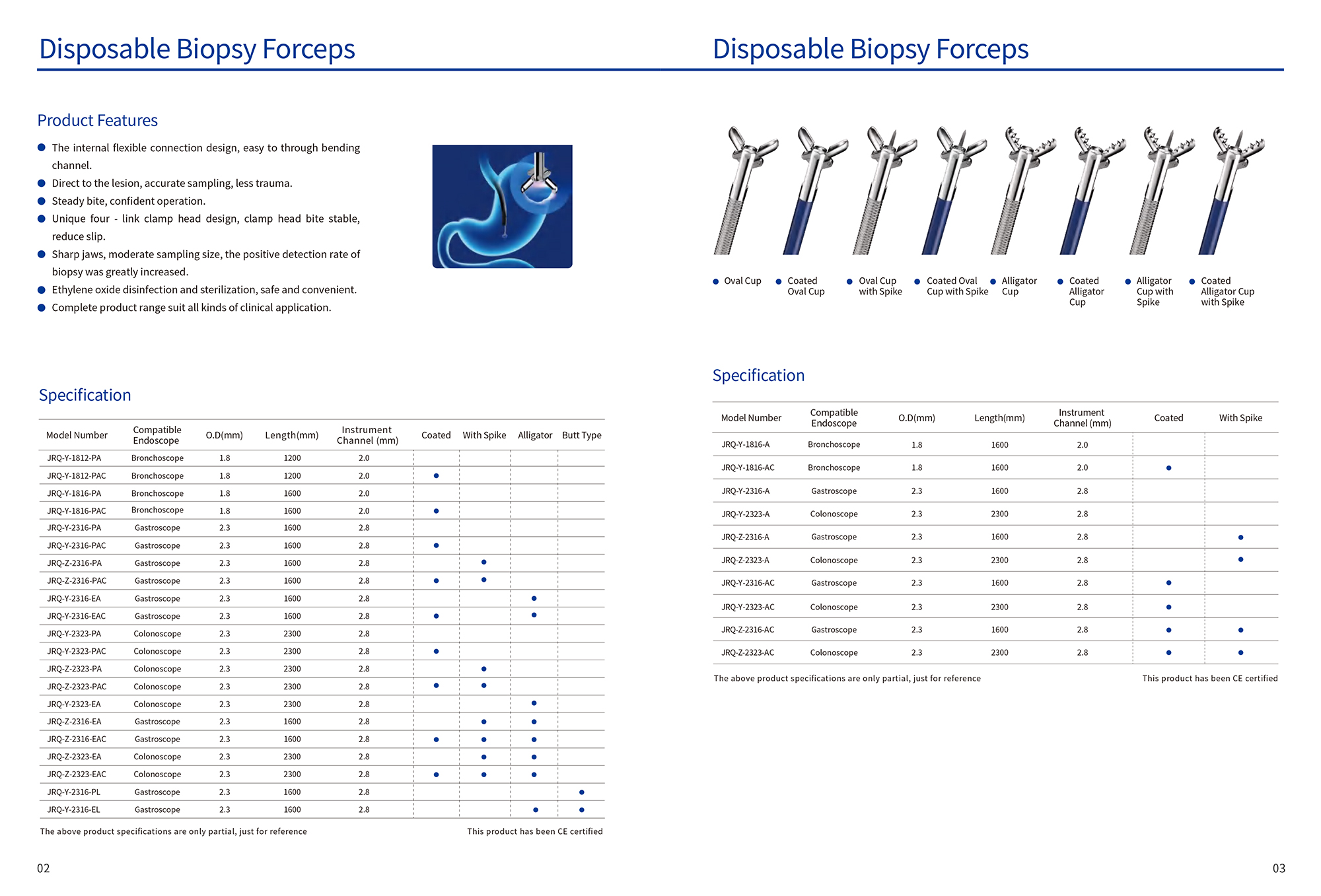 Disposable Biopsy Forceps

Product Features

● The internal flexible connection design, easy to through bending channel.
● Direct to the lesion, accurate sampling, less trauma.
● Steady bite, confident operation.
● Unique four - link clamp head design, clamp head bite stable, reduce slip.
● Sharp jaws, moderate sampling size, the positive detection rate of biopsy was greatly increased.
● Ethylene oxide disinfection and sterilization, safe and convenient.
● Complete product range suit all kinds of clinical application.

Specification

| Model Number | Compatible Endoscope | O.D(mm) | Length(mm) | Instrument Channel (mm) | Coated | With Spike | Alligator | Butt Type |
|---|---|---|---|---|---|---|---|---|
| JRQ-Y-1812-PA | Bronchoscope | 1.8 | 1200 | 2.0 | | | | |
| JRQ-Y-1812-PAC | Bronchoscope | 1.8 | 1200 | 2.0 | ● | | | |
| JRQ-Y-1816-PA | Bronchoscope | 1.8 | 1600 | 2.0 | | | | |
| JRQ-Y-1816-PAC | Bronchoscope | 1.8 | 1600 | 2.0 | ● | | | |
| JRQ-Y-2316-PA | Gastroscope | 2.3 | 1600 | 2.8 | | | | |
| JRQ-Y-2316-PAC | Gastroscope | 2.3 | 1600 | 2.8 | ● | | | |
| JRQ-Z-2316-PA | Gastroscope | 2.3 | 1600 | 2.8 | | ● | | |
| JRQ-Z-2316-PAC | Gastroscope | 2.3 | 1600 | 2.8 | ● | ● | | |
| JRQ-Y-2316-EA | Gastroscope | 2.3 | 1600 | 2.8 | | | ● | |
| JRQ-Y-2316-EAC | Gastroscope | 2.3 | 1600 | 2.8 | ● | | ● | |
| JRQ-Y-2323-PA | Colonoscope | 2.3 | 2300 | 2.8 | | | | |
| JRQ-Y-2323-PAC | Colonoscope | 2.3 | 2300 | 2.8 | ● | | | |
| JRQ-Z-2323-PA | Colonoscope | 2.3 | 2300 | 2.8 | | ● | | |
| JRQ-Z-2323-PAC | Colonoscope | 2.3 | 2300 | 2.8 | ● | ● | | |
| JRQ-Y-2323-EA | Colonoscope | 2.3 | 2300 | 2.8 | | | ● | |
| JRQ-Z-2316-EA | Gastroscope | 2.3 | 1600 | 2.8 | | ● | ● | |
| JRQ-Z-2316-EAC | Gastroscope | 2.3 | 1600 | 2.8 | ● | ● | ● | |
| JRQ-Z-2323-EA | Colonoscope | 2.3 | 2300 | 2.8 | | ● | ● | |
| JRQ-Z-2323-EAC | Colonoscope | 2.3 | 2300 | 2.8 | ● | ● | ● | |
| JRQ-Y-2316-PL | Gastroscope | 2.3 | 1600 | 2.8 | | | | ● |
| JRQ-Y-2316-EL | Gastroscope | 2.3 | 1600 | 2.8 | | | ● | ● |

The above product specifications are only partial, just for reference
This product has been CE certified

02

Disposable Biopsy Forceps

● Oval Cup ● Coated Oval Cup ● Oval Cup with Spike ● Coated Oval Cup with Spike ● Alligator Cup ● Coated Alligator Cup ● Alligator Cup with Spike ● Coated Alligator Cup with Spike

Specification

| Model Number | Compatible Endoscope | O.D(mm) | Length(mm) | Instrument Channel (mm) | Coated | With Spike |
|---|---|---|---|---|---|---|
| JRQ-Y-1816-A | Bronchoscope | 1.8 | 1600 | 2.0 | | |
| JRQ-Y-1816-AC | Bronchoscope | 1.8 | 1600 | 2.0 | ● | |
| JRQ-Y-2316-A | Gastroscope | 2.3 | 1600 | 2.8 | | |
| JRQ-Y-2323-A | Colonoscope | 2.3 | 2300 | 2.8 | | |
| JRQ-Z-2316-A | Gastroscope | 2.3 | 1600 | 2.8 | | ● |
| JRQ-Z-2323-A | Colonoscope | 2.3 | 2300 | 2.8 | | ● |
| JRQ-Y-2316-AC | Gastroscope | 2.3 | 1600 | 2.8 | ● | |
| JRQ-Y-2323-AC | Colonoscope | 2.3 | 2300 | 2.8 | ● | |
| JRQ-Z-2316-AC | Gastroscope | 2.3 | 1600 | 2.8 | ● | ● |
| JRQ-Z-2323-AC | Colonoscope | 2.3 | 2300 | 2.8 | ● | ● |

The above product specifications are only partial, just for reference
This product has been CE certified

03